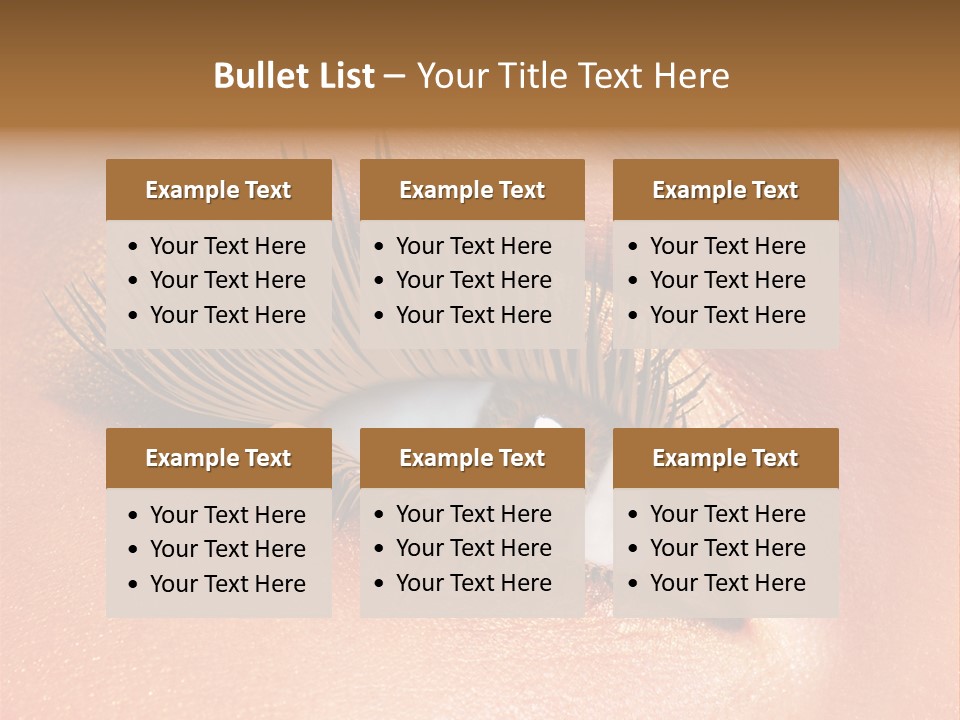 Bullet List – Your Title Text Here

Example Text
• Your Text Here
• Your Text Here
• Your Text Here

Example Text
• Your Text Here
• Your Text Here
• Your Text Here

Example Text
• Your Text Here
• Your Text Here
• Your Text Here

Example Text
• Your Text Here
• Your Text Here
• Your Text Here

Example Text
• Your Text Here
• Your Text Here
• Your Text Here

Example Text
• Your Text Here
• Your Text Here
• Your Text Here